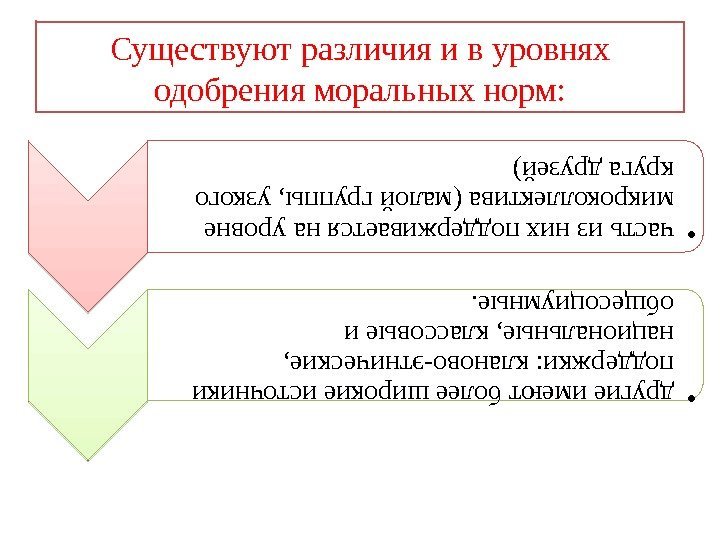 Существуют различия и в уровнях одобрения моральных норм:

• часть из них поддерживается на уровне микроколлектива (малой группы, узкого круга друзей)

• другие имеют более широкие источники поддержки: кланово-этнические, национальные, классовые и общесоциумные.